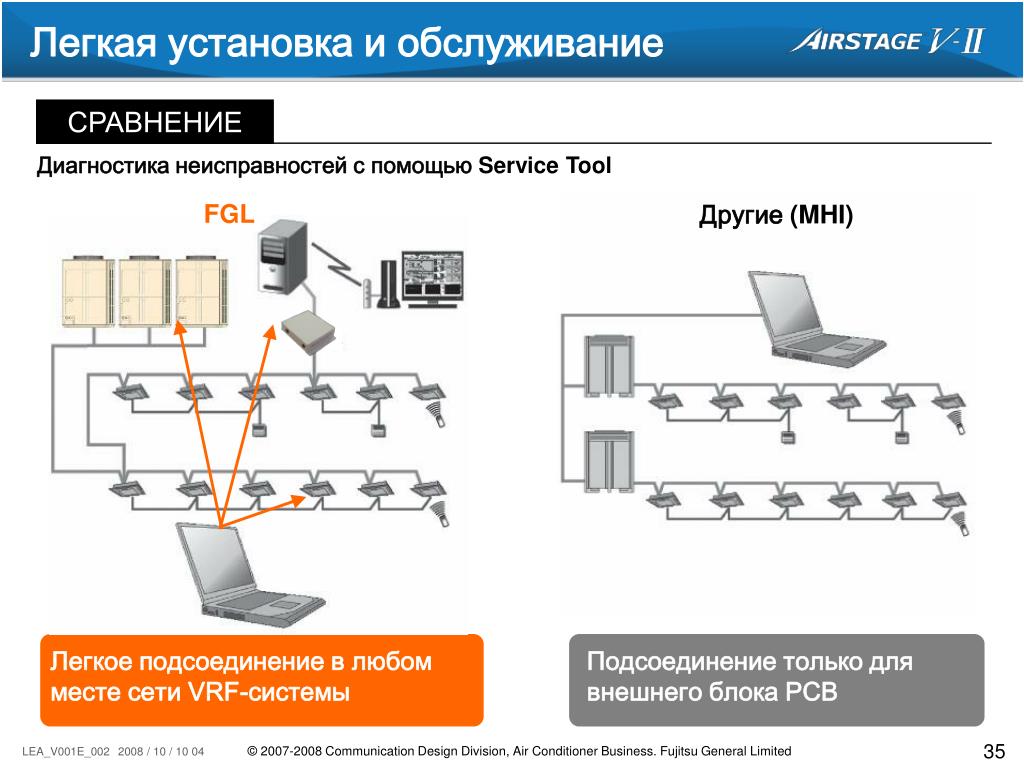 Легкая установка и обслуживание

AIRSTAGE V-II

СРАВНЕНИЕ

Диагностика неисправностей с помощью Service Tool

FGL

Другие (MHI)

Легкое подсоединение в любом месте сети VRF-системы

Подсоединение только для внешнего блока PCB

LEA_V001E_002 2008 / 10 / 10 04

© 2007-2008 Communication Design Division, Air Conditioner Business. Fujitsu General Limited

35